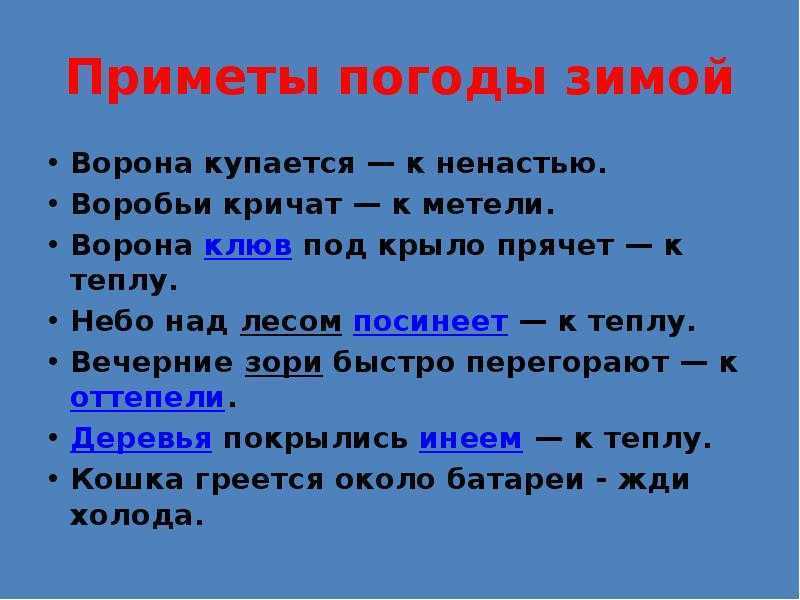 Приметы погоды зимой

• Ворона купается — к ненастью.
• Воробьи кричат — к метели.
• Ворона клюв под крыло прячет — к теплу.
• Небо над лесом посинеет — к теплу.
• Вечерние зори быстро перегорают — к оттепели.
• Деревья покрылись инеем — к теплу.
• Кошка греется около батареи - жди холода.